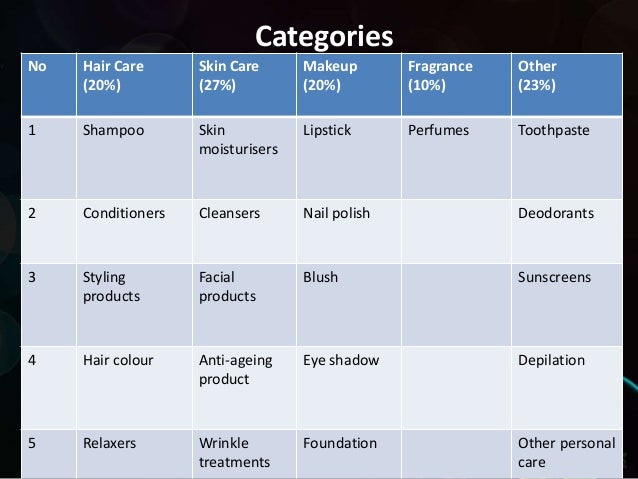 Categories

| No | Hair Care (20%) | Skin Care (27%) | Makeup (20%) | Fragrance (10%) | Other (23%) |
|---|---|---|---|---|---|
| 1 | Shampoo | Skin moisturisers | Lipstick | Perfumes | Toothpaste |
| 2 | Conditioners | Cleansers | Nail polish | | Deodorants |
| 3 | Styling products | Facial products | Blush | | Sunscreens |
| 4 | Hair colour | Anti-ageing product | Eye shadow | | Depilation |
| 5 | Relaxers | Wrinkle treatments | Foundation | | Other personal care |